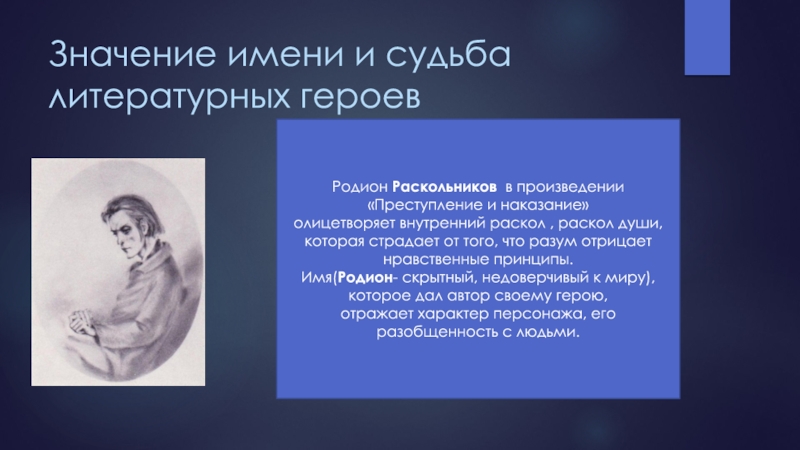 Значение имени и судьба литературных героев

Родион Раскольников в произведении «Преступление и наказание» олицетворяет внутренний раскол , раскол души, которая страдает от того, что разум отрицает нравственные принципы.
Имя(Родион- скрытный, недоверчивый к миру), которое дал автор своему герою, отражает характер персонажа, его разобщенность с людьми.